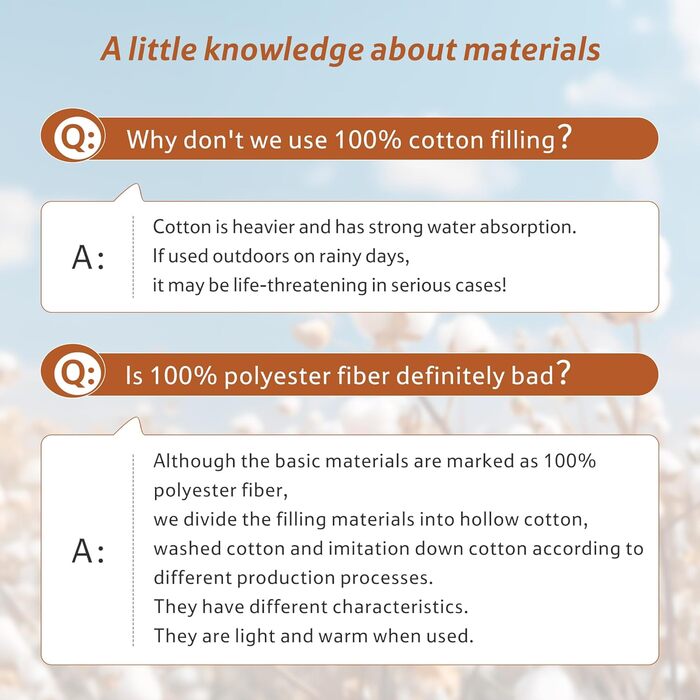 A little knowledge about materials

Q: Why don't we use 100% cotton filling?

A: Cotton is heavier and has strong water absorption.
If used outdoors on rainy days,
it may be life-threatening in serious cases!

Q: Is 100% polyester fiber definitely bad?

A: Although the basic materials are marked as 100% polyester fiber,
we divide the filling materials into hollow cotton, washed cotton and imitation down cotton according to different production processes.
They have different characteristics.
They are light and warm when used.